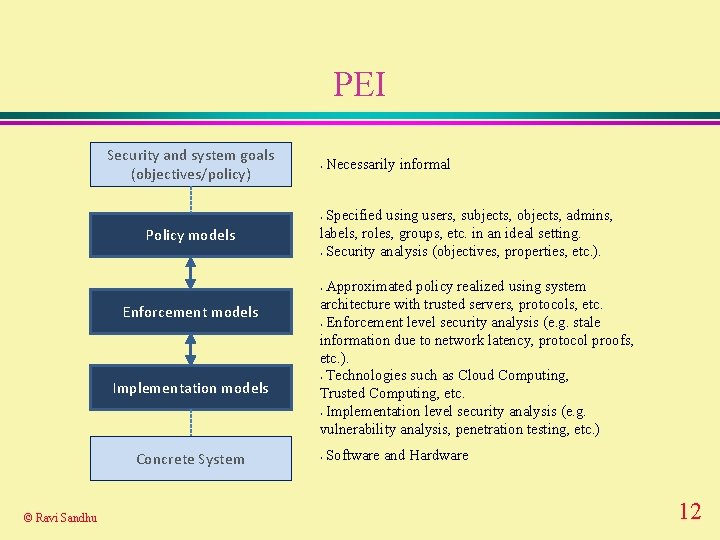 PEI

Security and system goals (objectives/policy)

Policy models

Enforcement models

Implementation models

Concrete System

• Necessarily informal

• Specified using users, subjects, objects, admins, labels, roles, groups, etc. in an ideal setting.
• Security analysis (objectives, properties, etc.).

• Approximated policy realized using system architecture with trusted servers, protocols, etc.
• Enforcement level security analysis (e.g. stale information due to network latency, protocol proofs, etc.).
• Technologies such as Cloud Computing, Trusted Computing, etc.
• Implementation level security analysis (e.g. vulnerability analysis, penetration testing, etc.)

• Software and Hardware

© Ravi Sandhu

12